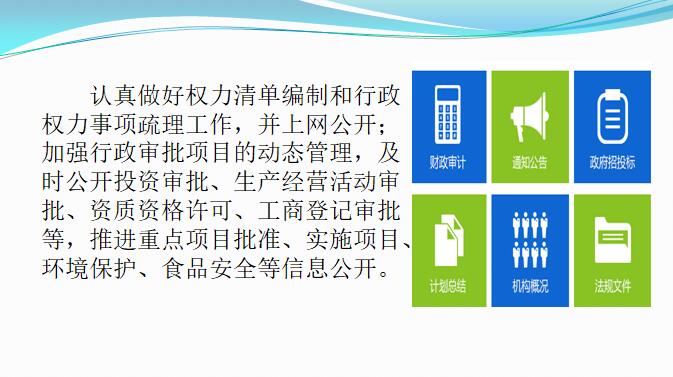 认真做好权力清单编制和行政权力事项疏理工作，并上网公开；加强行政审批项目的动态管理，及时公开投资审批、生产经营活动审批、资质资格许可、工商登记审批等，推进重点项目批准、实施项目、环境保护、食品安全等信息公开。

财政审计

通知公告

政府招投标

计划总结

机构概况

法规文件